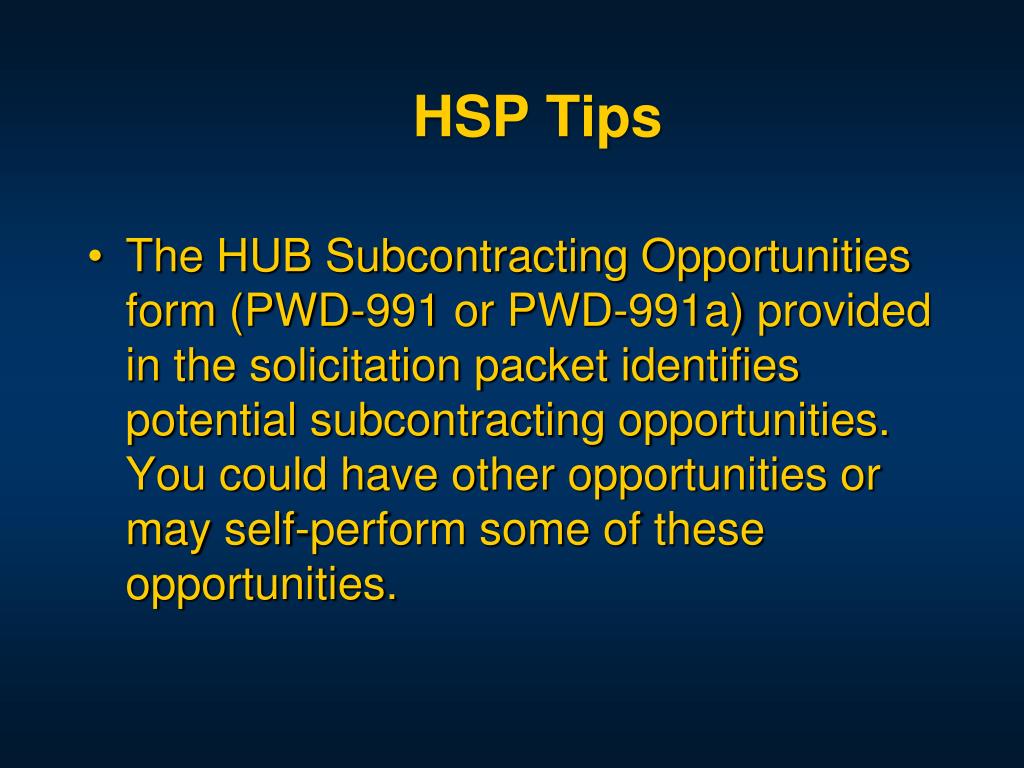 HSP Tips

• The HUB Subcontracting Opportunities form (PWD-991 or PWD-991a) provided in the solicitation packet identifies potential subcontracting opportunities. You could have other opportunities or may self-perform some of these opportunities.